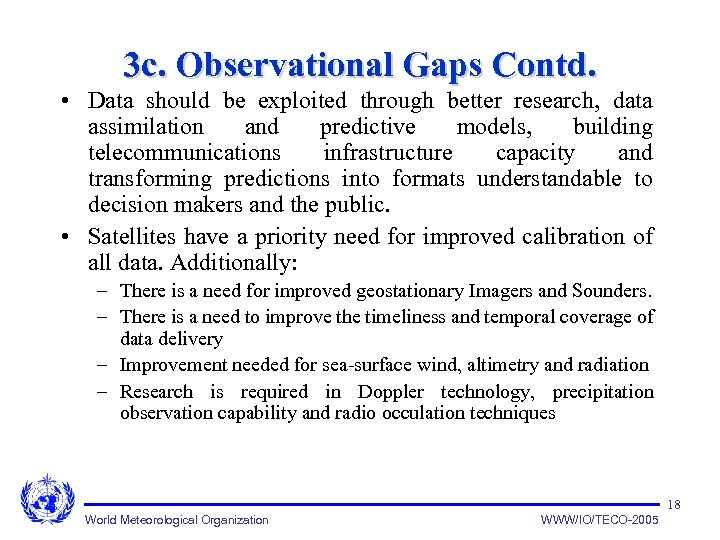 3c. Observational Gaps Contd.

• Data should be exploited through better research, data assimilation and predictive models, building telecommunications infrastructure capacity and transforming predictions into formats understandable to decision makers and the public.

• Satellites have a priority need for improved calibration of all data. Additionally:

– There is a need for improved geostationary Imagers and Sounders.

– There is a need to improve the timeliness and temporal coverage of data delivery

– Improvement needed for sea-surface wind, altimetry and radiation

– Research is required in Doppler technology, precipitation observation capability and radio occulation techniques

18

World Meteorological Organization

WWW/IO/TECO-2005